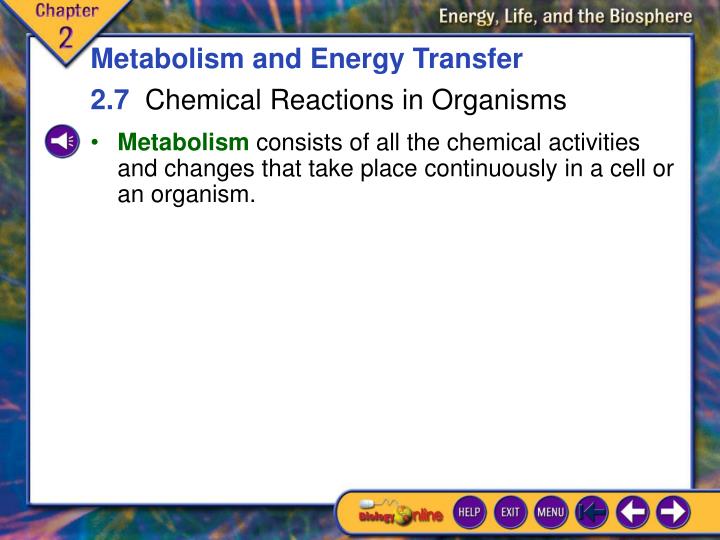 Chapter 2

Energy, Life, and the Biosphere

Metabolism and Energy Transfer

2.7 Chemical Reactions in Organisms

• Metabolism consists of all the chemical activities and changes that take place continuously in a cell or an organism.

Biology Online

HELP

EXIT

MENU